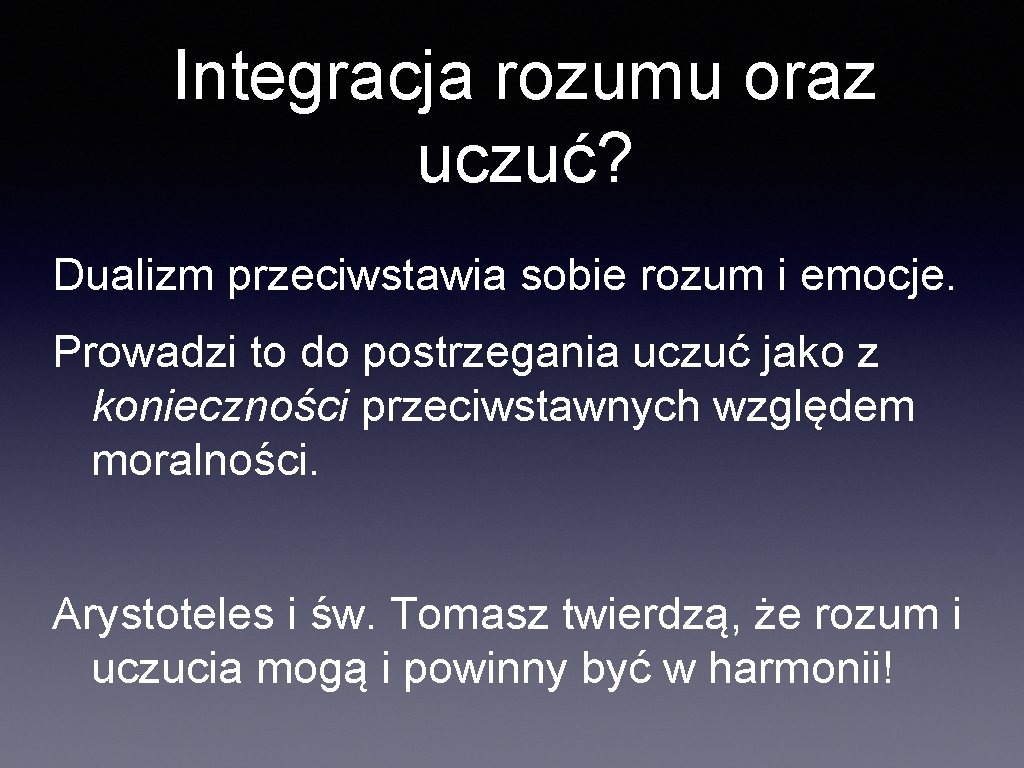 Integracja rozumu oraz uczuć?

Dualizm przeciwstawia sobie rozum i emocje.

Prowadzi to do postrzegania uczuć jako z konieczności przeciwstawnych względem moralności.

Arystoteles i św. Tomasz twierdzą, że rozum i uczucia mogą i powinny być w harmonii!